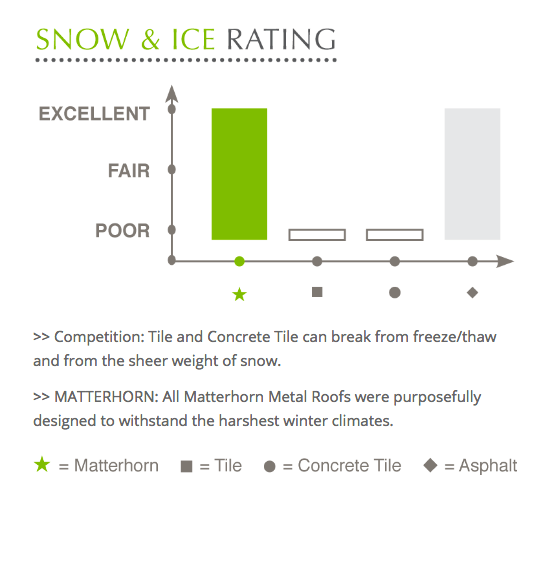 SNOW & ICE RATING

EXCELLENT
FAIR
POOR

★ ■ ● ◆

>> Competition: Tile and Concrete Tile can break from freeze/thaw and from the sheer weight of snow.

>> MATTERHORN: All Matterhorn Metal Roofs were purposefully designed to withstand the harshest winter climates.

★ = Matterhorn ■ = Tile ● = Concrete Tile ◆ = Asphalt